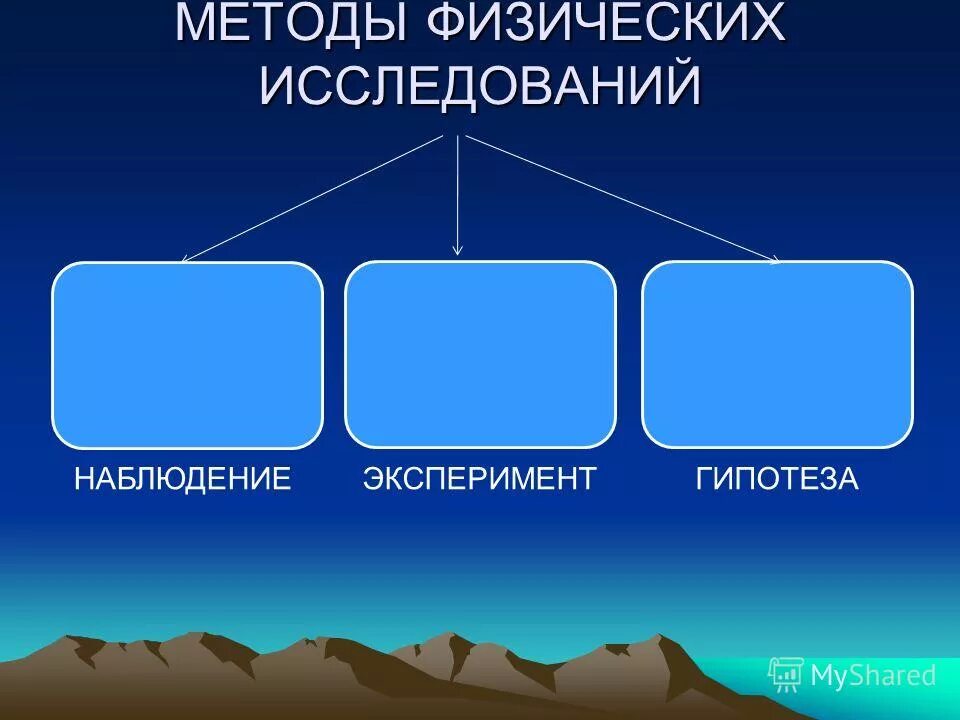 МЕТОДЫ ФИЗИЧЕСКИХ ИССЛЕДОВАНИЙ

НАБЛЮДЕНИЕ

ЭКСПЕРИМЕНТ

ГИПОТЕЗА

MyShared